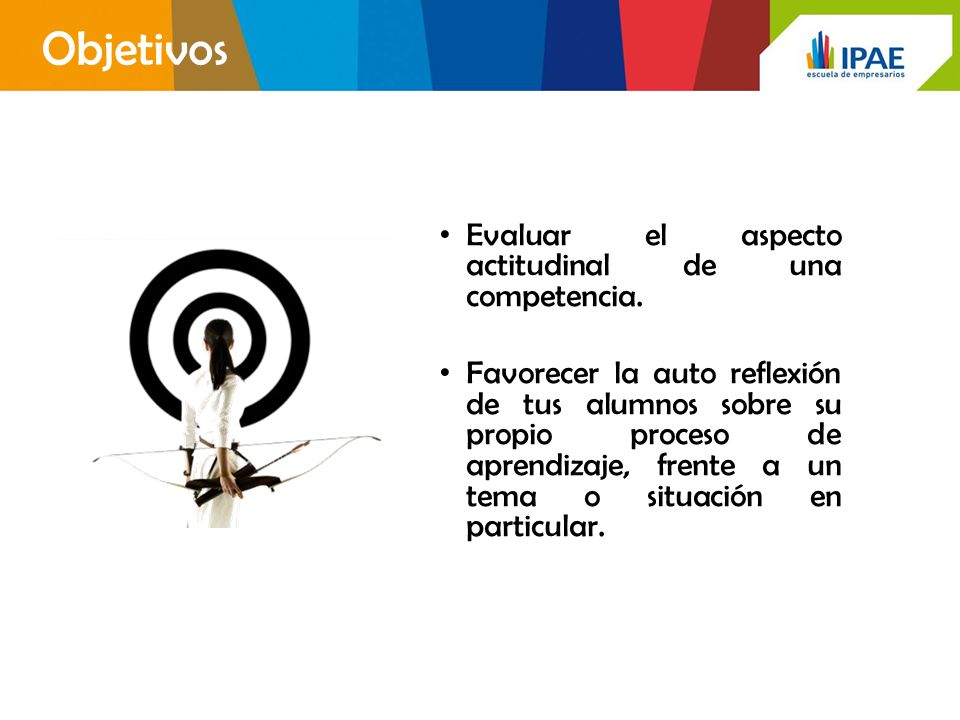 Objetivos

IPAE
escuela de empresarios

• Evaluar el aspecto actitudinal de una competencia.

• Favorecer la auto reflexión de tus alumnos sobre su propio proceso de aprendizaje, frente a un tema o situación en particular.